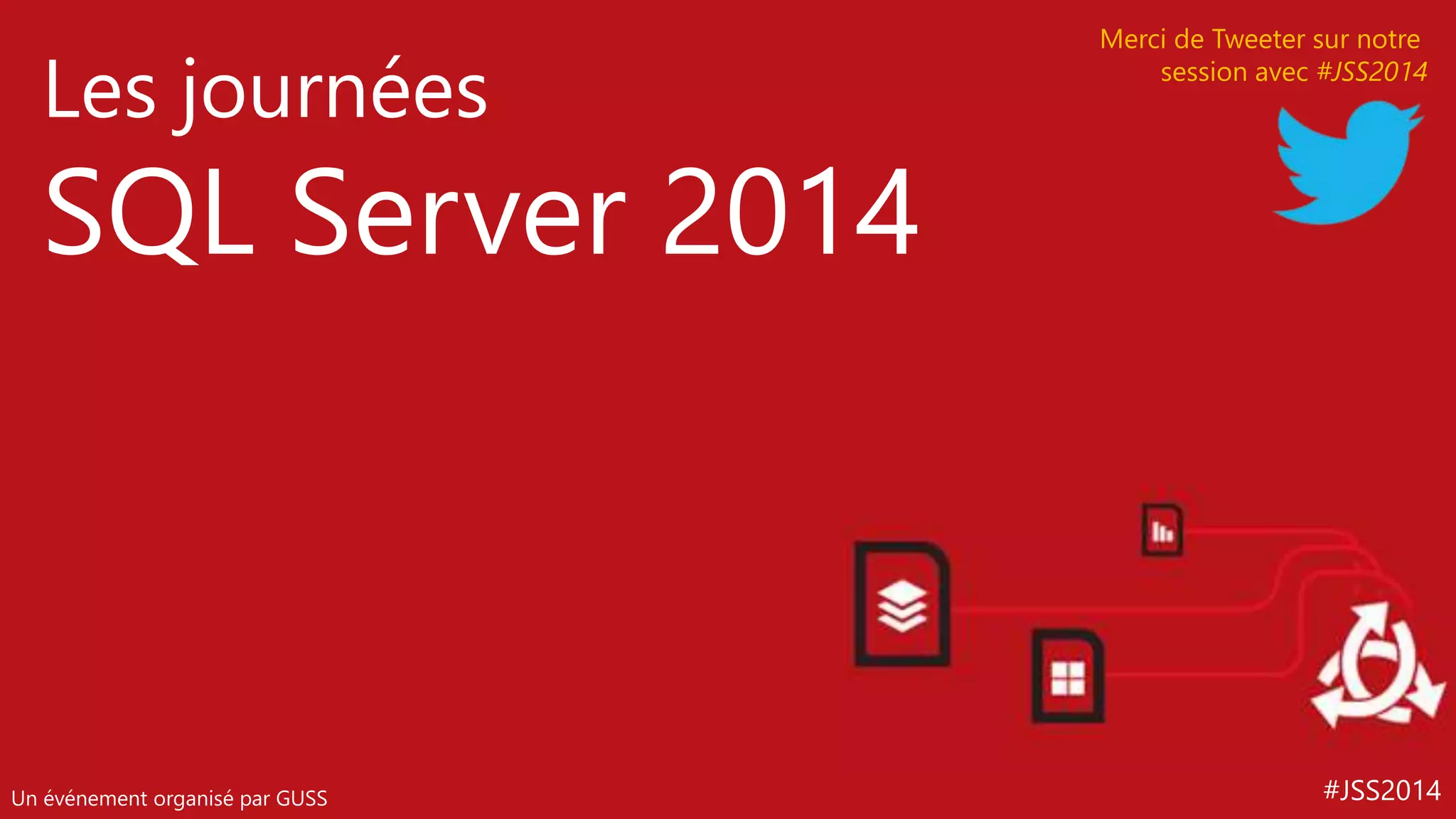 Les journées
SQL Server 2014

Merci de Tweeter sur notre session avec #JSS2014

Un événement organisé par GUSS

#JSS2014